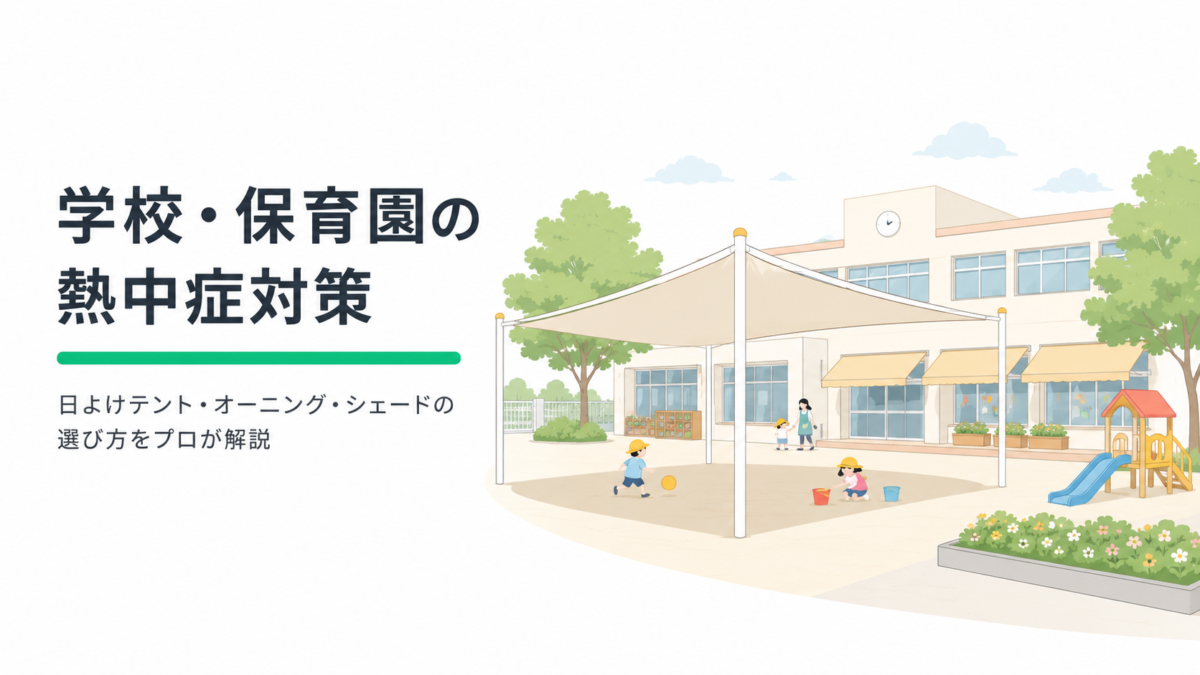 学校・保育園の熱中症対策

日よけテント・オーニング・シェードの選び方をプロが解説